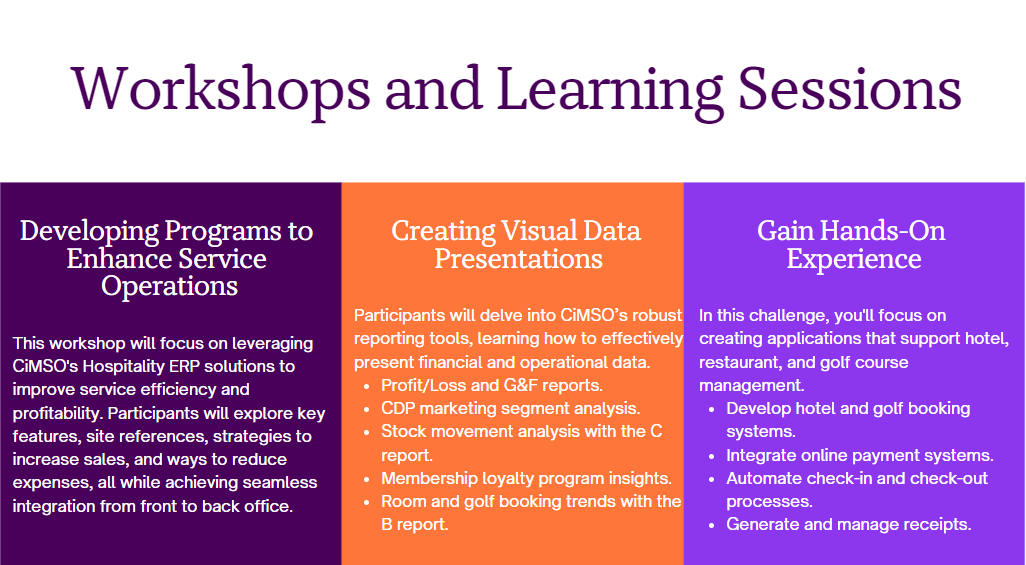 Workshops and Learning Sessions

Developing Programs to Enhance Service Operations

This workshop will focus on leveraging CiMSO's Hospitality ERP solutions to improve service efficiency and profitability. Participants will explore key features, site references, strategies to increase sales, and ways to reduce expenses, all while achieving seamless integration from front to back office.

Creating Visual Data Presentations

Participants will delve into CiMSO's robust reporting tools, learning how to effectively present financial and operational data.

- Profit/Loss and G&F reports.
- CDP marketing segment analysis.
- Stock movement analysis with the C report.
- Membership loyalty program insights.
- Room and golf booking trends with the B report.

Gain Hands-On Experience

In this challenge, you'll focus on creating applications that support hotel, restaurant, and golf course management.

- Develop hotel and golf booking systems.
- Integrate online payment systems.
- Automate check-in and check-out processes.
- Generate and manage receipts.